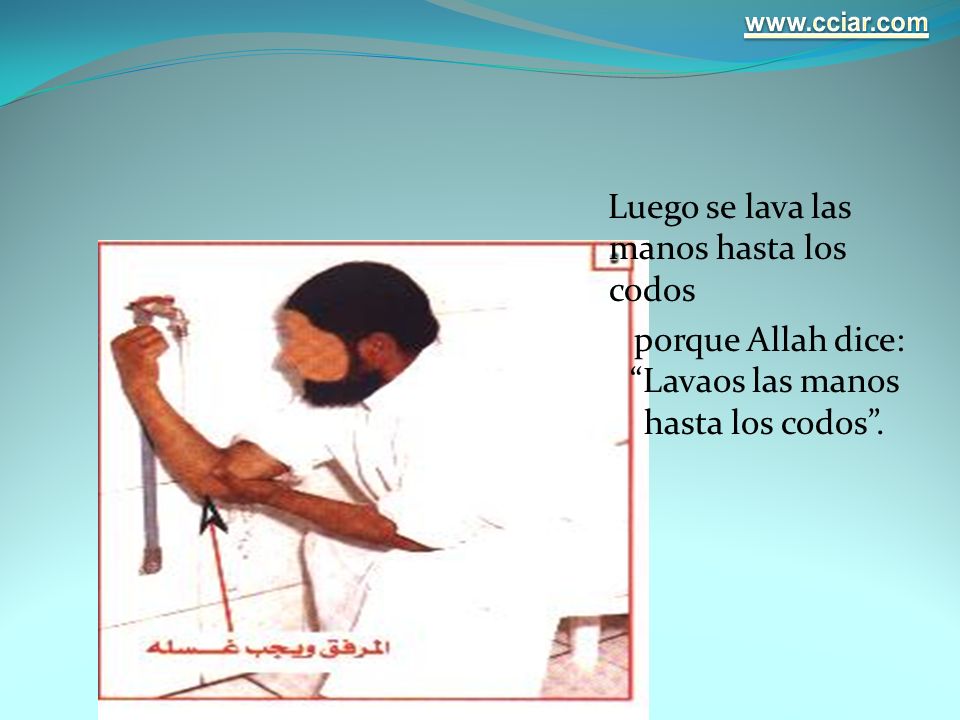 www.cciar.com

Luego se lava las manos hasta los codos

porque Allah dice: “Lavaos las manos hasta los codos”.

المرفق ويجب غسله